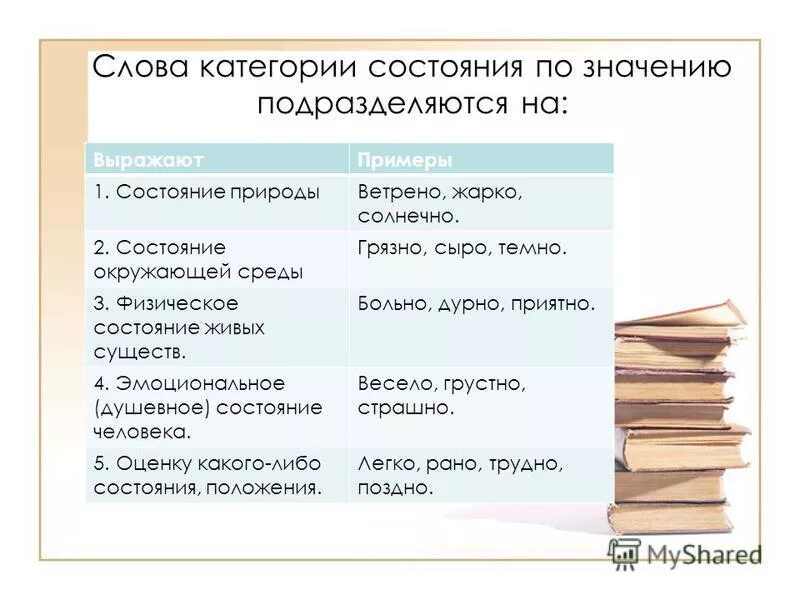 Слова категории состояния по значению подразделяются на:

| Выражают | Примеры |
|---|---|
| 1. Состояние природы | Ветрено, жарко, солнечно. |
| 2. Состояние окружающей среды | Грязно, сыро, темно. |
| 3. Физическое состояние живых существ. | Больно, дурно, приятно. |
| 4. Эмоциональное (душевное) состояние человека. | Весело, грустно, страшно. |
| 5. Оценку какого-либо состояния, положения. | Легко, рано, трудно, поздно. |

MyShared